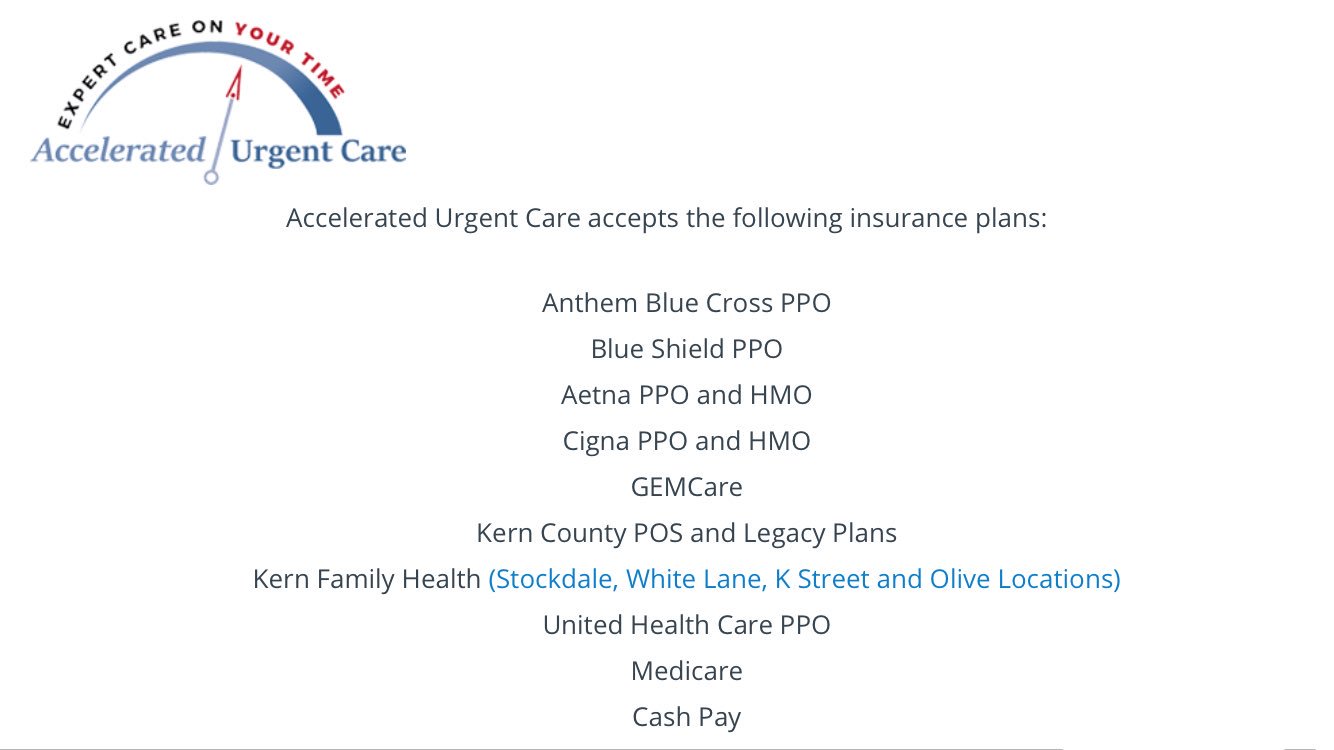 EXPERT CARE ON YOUR TIME
Accelerated Urgent Care

Accelerated Urgent Care accepts the following insurance plans:

Anthem Blue Cross PPO
Blue Shield PPO
Aetna PPO and HMO
Cigna PPO and HMO
GEMCare
Kern County POS and Legacy Plans
Kern Family Health (Stockdale, White Lane, K Street and Olive Locations)
United Health Care PPO
Medicare
Cash Pay